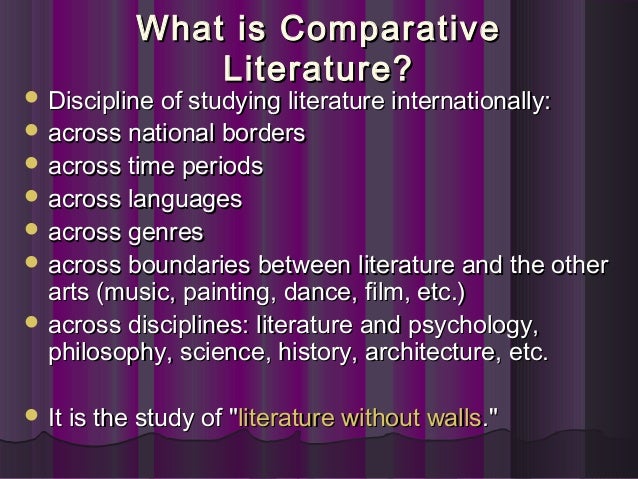 What is Comparative Literature?

- Discipline of studying literature internationally:
- across national borders
- across time periods
- across languages
- across genres
- across boundaries between literature and the other arts (music, painting, dance, film, etc.)
- across disciplines: literature and psychology, philosophy, science, history, architecture, etc.

- It is the study of "literature without walls."